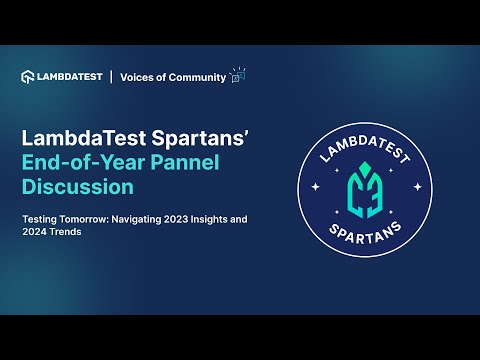 LAMBDATEST | Voices of Community

LambdaTest Spartans' End-of-Year Pannel Discussion

Testing Tomorrow: Navigating 2023 Insights and 2024 Trends

LAMBDATEST SPARTANS